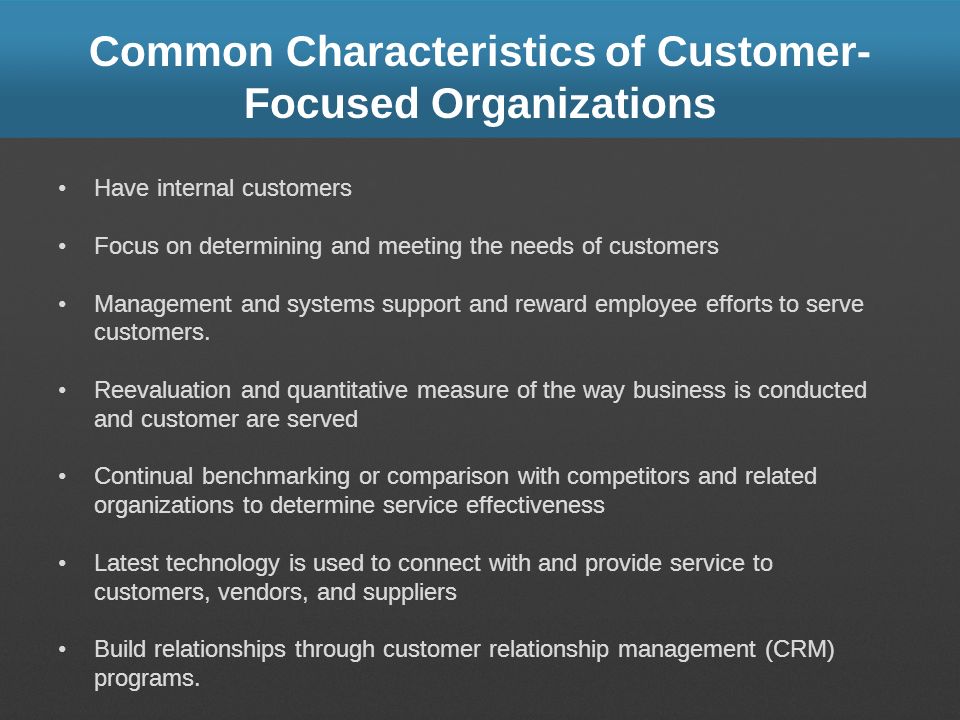 Common Characteristics of Customer-Focused Organizations

• Have internal customers

• Focus on determining and meeting the needs of customers

• Management and systems support and reward employee efforts to serve customers.

• Reevaluation and quantitative measure of the way business is conducted and customer are served

• Continual benchmarking or comparison with competitors and related organizations to determine service effectiveness

• Latest technology is used to connect with and provide service to customers, vendors, and suppliers

• Build relationships through customer relationship management (CRM) programs.